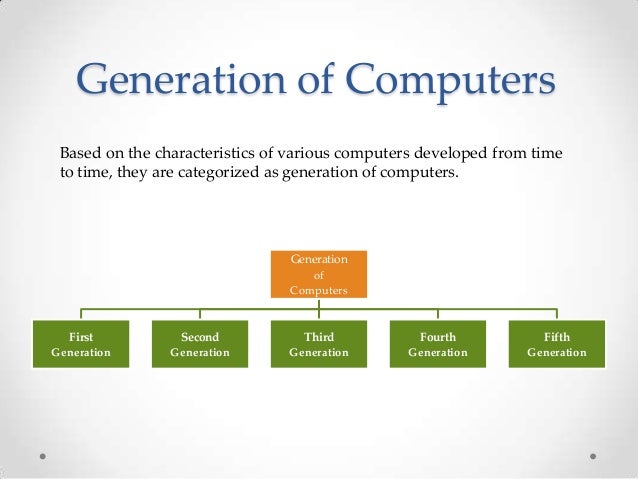 Generation of Computers

Based on the characteristics of various computers developed from time to time, they are categorized as generation of computers.

Generation of Computers

First Generation

Second Generation

Third Generation

Fourth Generation

Fifth Generation